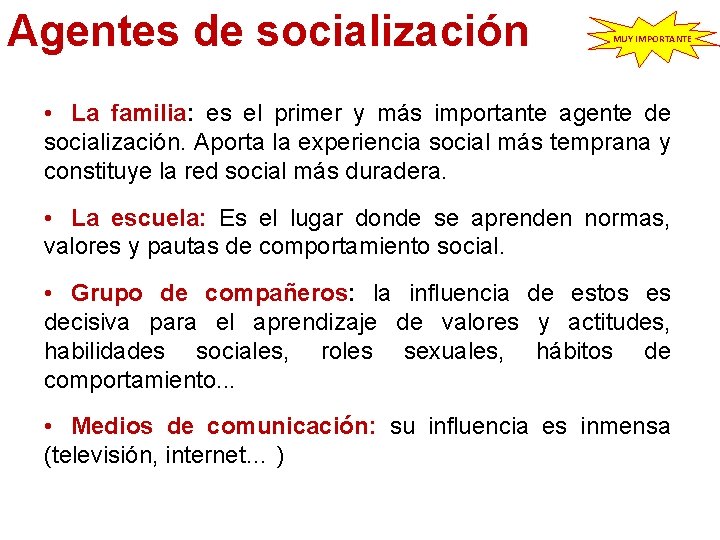 Agentes de socialización

MUY IMPORTANTE

• La familia: es el primer y más importante agente de socialización. Aporta la experiencia social más temprana y constituye la red social más duradera.

• La escuela: Es el lugar donde se aprenden normas, valores y pautas de comportamiento social.

• Grupo de compañeros: la influencia de estos es decisiva para el aprendizaje de valores y actitudes, habilidades sociales, roles sexuales, hábitos de comportamiento...

• Medios de comunicación: su influencia es inmensa (televisión, internet... )